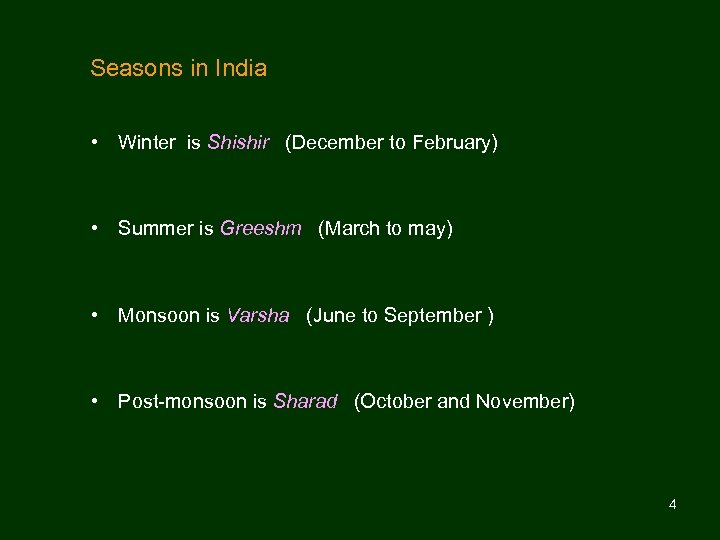 Seasons in India

• Winter is Shishir (December to February)

• Summer is Greeshm (March to may)

• Monsoon is Varsha (June to September )

• Post-monsoon is Sharad (October and November)

4